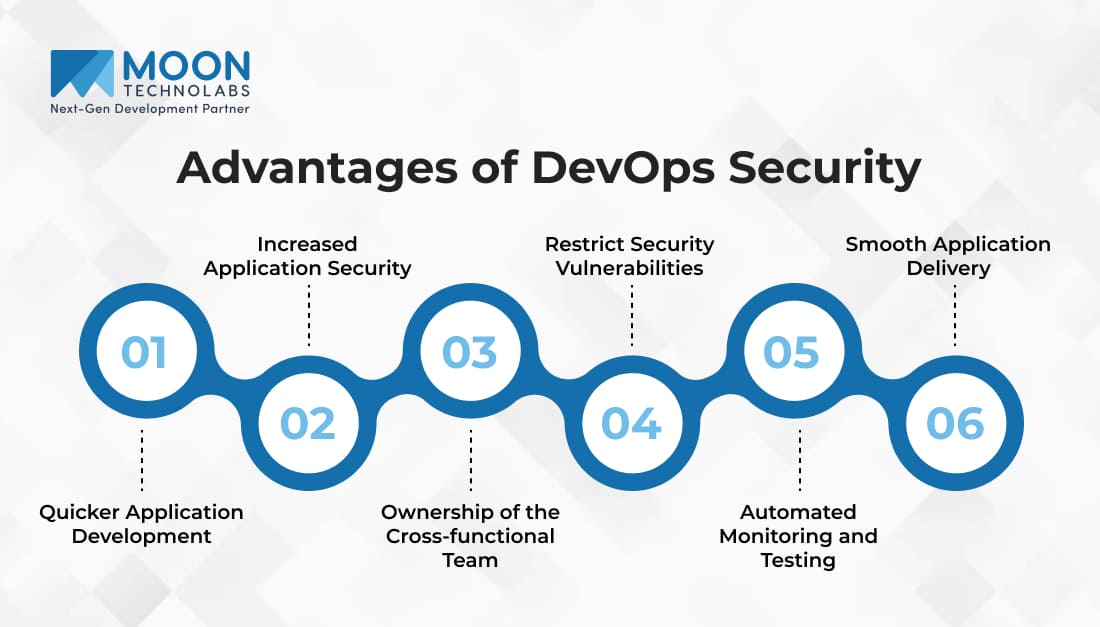 MOON TECHNOLABS
Next-Gen Development Partner

Advantages of DevOps Security

01
Quicker Application Development

02
Increased Application Security

03
Ownership of the Cross-functional Team

04
Restrict Security Vulnerabilities

05
Automated Monitoring and Testing

06
Smooth Application Delivery